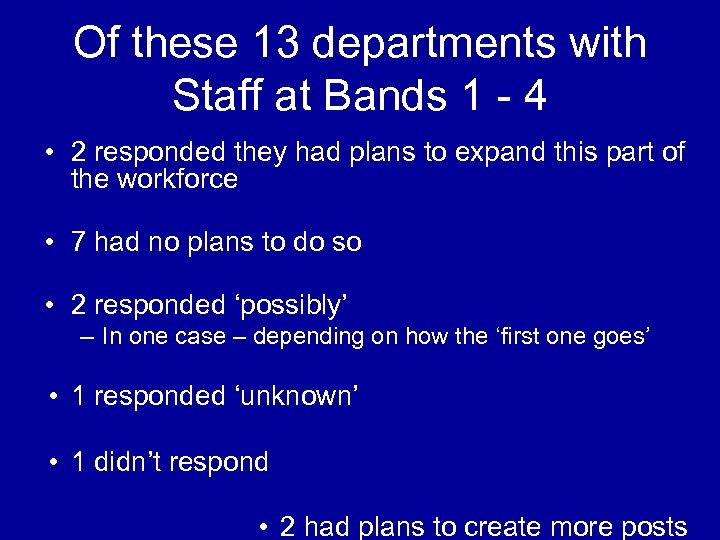 Of these 13 departments with Staff at Bands 1 - 4

• 2 responded they had plans to expand this part of the workforce

• 7 had no plans to do so

• 2 responded ‘possibly’
– In one case – depending on how the ‘first one goes’

• 1 responded ‘unknown’

• 1 didn’t respond

• 2 had plans to create more posts